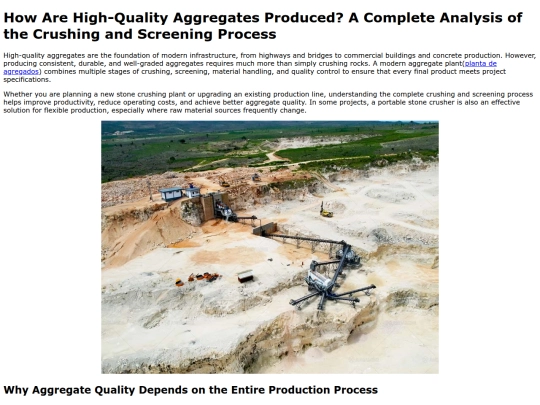 How Are High-Quality Aggregates Produced? A Complete Analysis of the Crushing and Screening Process

High-quality aggregates are the foundation of modern infrastructure, from highways and bridges to commercial buildings and concrete production. However, producing consistent, durable, and well-graded aggregates requires much more than simply crushing rocks. A modern aggregate plant(planta de agregados) combines multiple stages of crushing, screening, material handling, and quality control to ensure that every final product meets project specifications.

Whether you are planning a new stone crushing plant or upgrading an existing production line, understanding the complete crushing and screening process helps improve productivity, reduce operating costs, and achieve better aggregate quality. In some projects, a portable stone crusher is also an effective solution for flexible production, especially where raw material sources frequently change.

Why Aggregate Quality Depends on the Entire Production Process